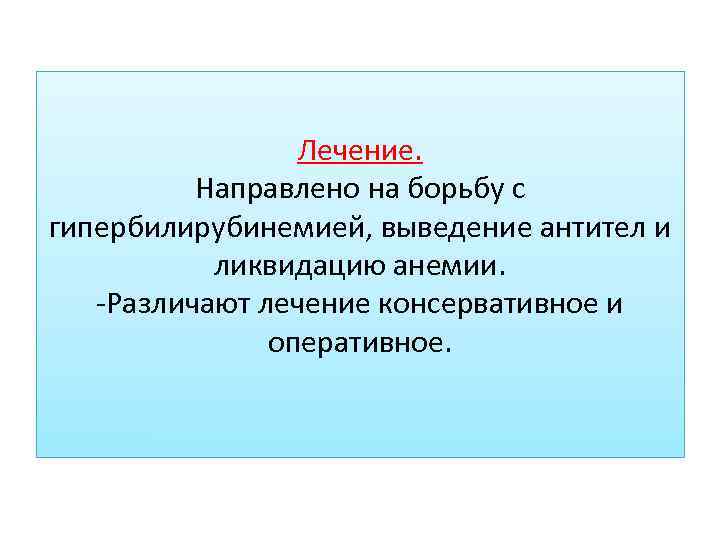 Лечение.

Направлено на борьбу с гипербилирубинемией, выведение антител и ликвидацию анемии.

-Различают лечение консервативное и оперативное.